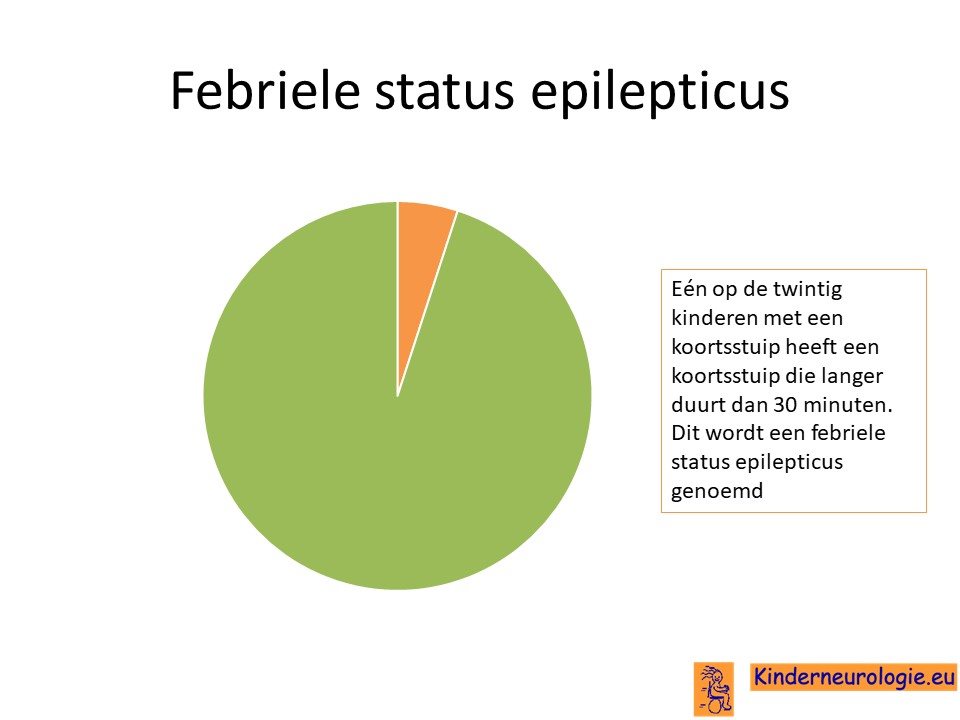 Febriele status epilepticus

Eén op de twintig kinderen met een koortsstuip heeft een koortsstuip die langer duurt dan 30 minuten. Dit wordt een febriele status epilepticus genoemd

Kinderneurologie.eu